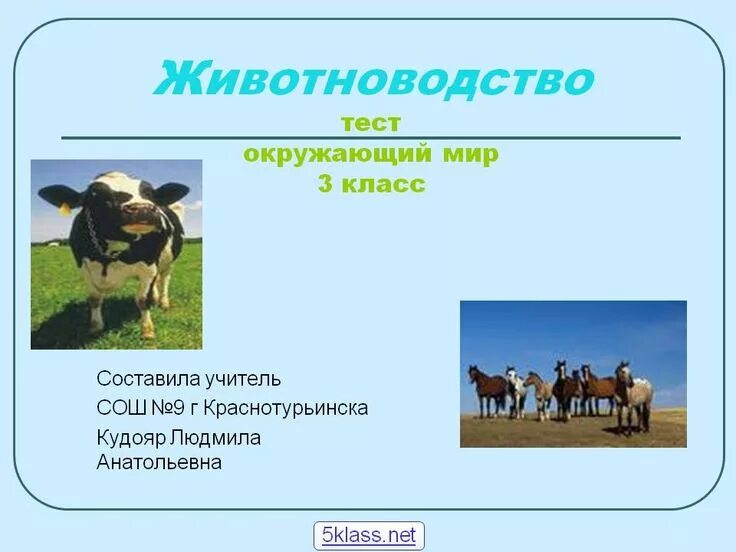 Животноводство

тест
окружающий мир
3 класс

Составила учитель
СОШ №9 г Краснотурьинска
Кудояр Людмила Анатольевна

5klass.net